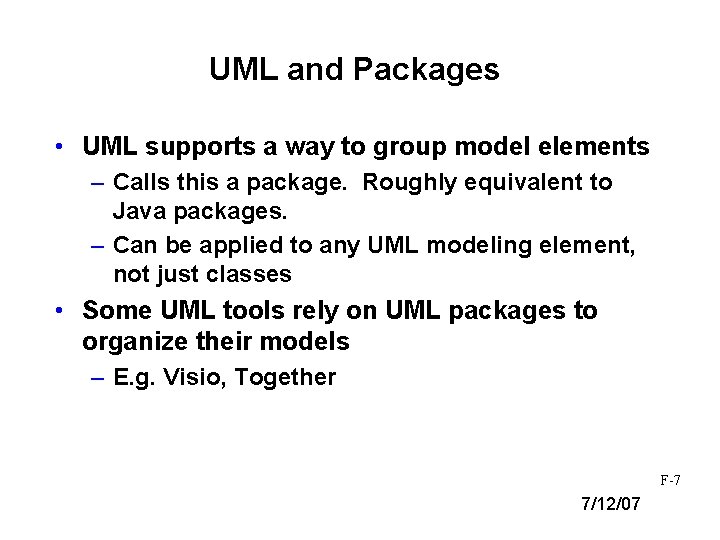 UML and Packages

• UML supports a way to group model elements
– Calls this a package. Roughly equivalent to Java packages.
– Can be applied to any UML modeling element, not just classes
• Some UML tools rely on UML packages to organize their models
– E.g. Visio, Together

F-7

7/12/07